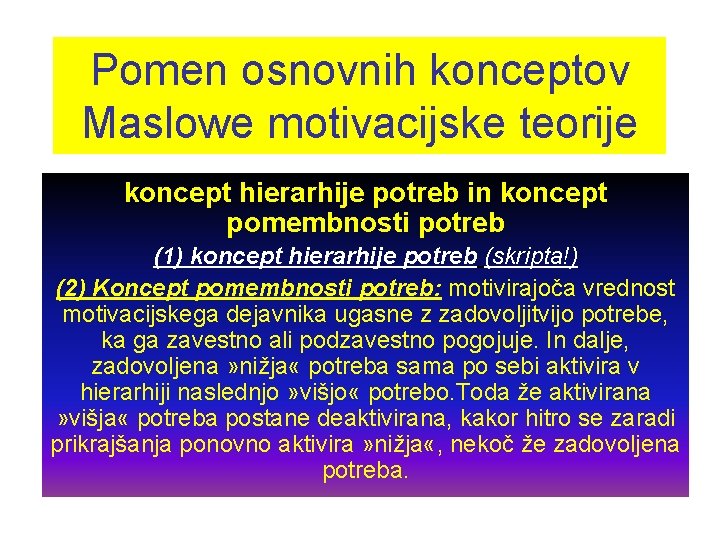 Pomen osnovnih konceptov Maslowe motivacijske teorije

koncept hierarhije potreb in koncept pomembnosti potreb

(1) koncept hierarhije potreb (skripta!)

(2) Koncept pomembnosti potreb: motivirajoča vrednost motivacijskega dejavnika ugasne z zadovoljitvijo potrebe, ka ga zavestno ali podzavestno pogojuje. In dalje, zadovoljena »nižja« potreba sama po sebi aktivira v hierarhiji naslednjo »višjo« potrebo.Toda že aktivirana »višja« potreba postane deaktivirana, kakor hitro se zaradi prikrajšanja ponovno aktivira »nižja«, nekoč že zadovoljena potreba.